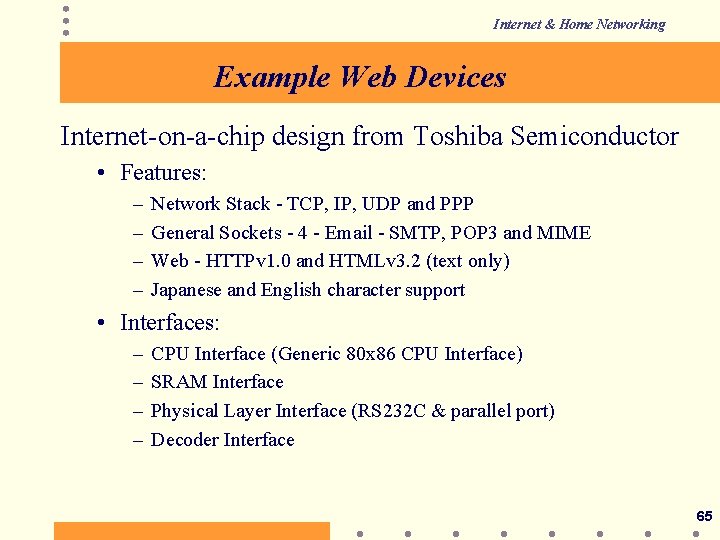 Internet & Home Networking

Example Web Devices

Internet-on-a-chip design from Toshiba Semiconductor

• Features:
– Network Stack - TCP, IP, UDP and PPP
– General Sockets - 4 - Email - SMTP, POP3 and MIME
– Web - HTTPv1.0 and HTMLv3.2 (text only)
– Japanese and English character support

• Interfaces:
– CPU Interface (Generic 80x86 CPU Interface)
– SRAM Interface
– Physical Layer Interface (RS232C & parallel port)
– Decoder Interface

65